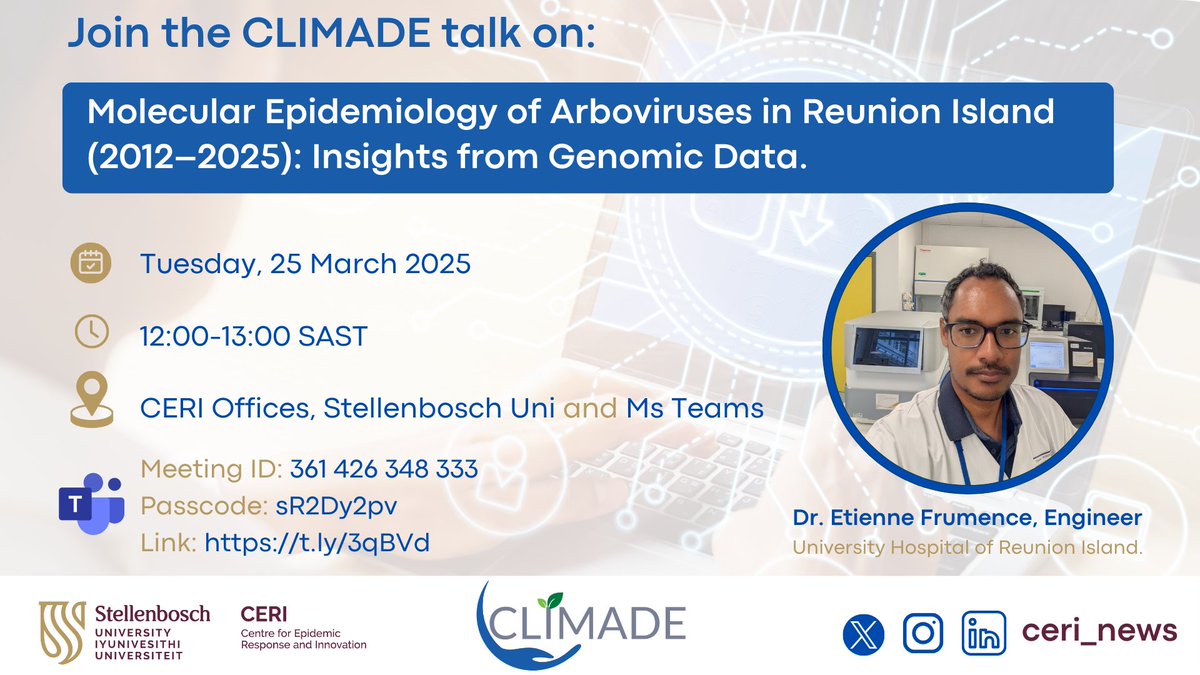 Join the CLIMADE talk on:

Molecular Epidemiology of Arboviruses in Reunion Island (2012–2025): Insights from Genomic Data.

Tuesday, 25 March 2025

12:00-13:00 SAST

CERI Offices, Stellenbosch Uni and Ms Teams

Meeting ID: 361 426 348 333
Passcode: sR2Dy2pv
Link: https://t.ly/3qBVd

Dr. Etienne Frumence, Engineer
University Hospital of Reunion Island.

Stellenbosch UNIVERSITY IYUNIVESITHI UNIVERSITEIT

CERI Centre for Epidemic Response and Innovation

CLIMADE

ceri_news